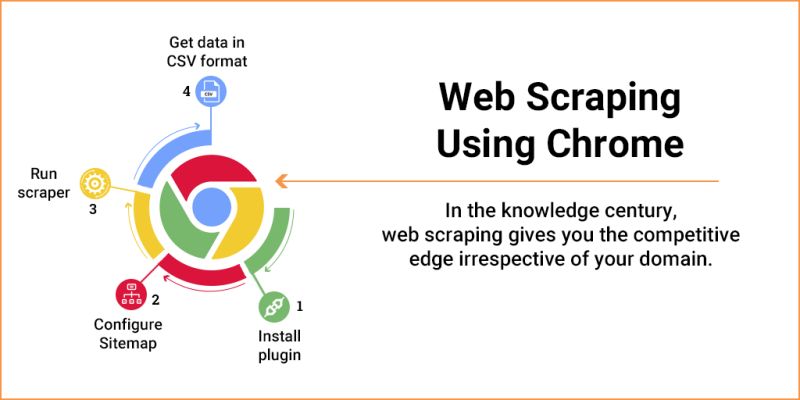 Get data in CSV format
4
CSV

Run scraper
3

2
Configure Sitemap

1
Install plugin

Web Scraping Using Chrome

In the knowledge century, web scraping gives you the competitive edge irrespective of your domain.